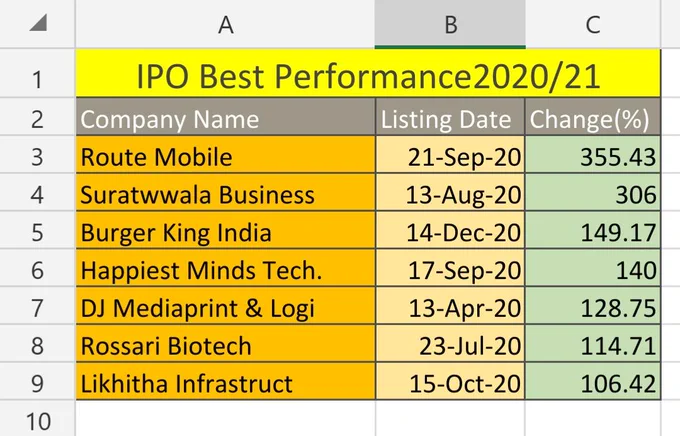 | | A | B | C |
|---|---|---|---|
| 1 | IPO Best Performance2020/21 | | |
| 2 | Company Name | Listing Date | Change(%) |
| 3 | Route Mobile | 21-Sep-20 | 355.43 |
| 4 | Suratwwala Business | 13-Aug-20 | 306 |
| 5 | Burger King India | 14-Dec-20 | 149.17 |
| 6 | Happiest Minds Tech. | 17-Sep-20 | 140 |
| 7 | DJ Mediaprint & Logi | 13-Apr-20 | 128.75 |
| 8 | Rossari Biotech | 23-Jul-20 | 114.71 |
| 9 | Likhitha Infrastruct | 15-Oct-20 | 106.42 |
| 10 | | | |